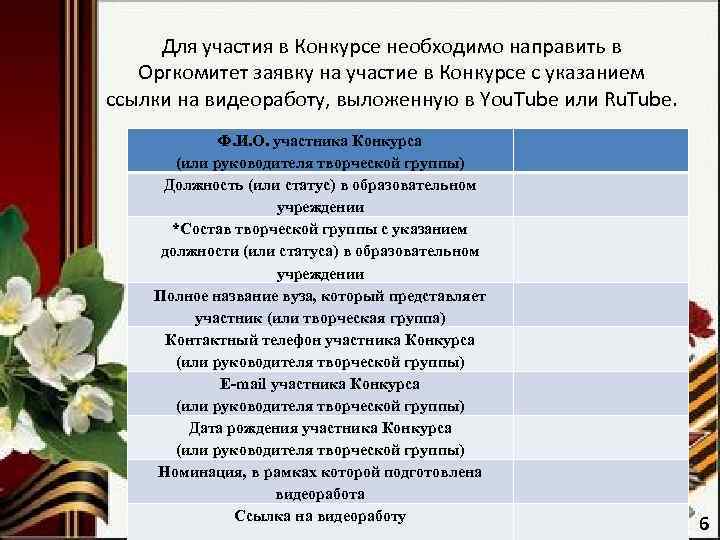 Для участия в Конкурсе необходимо направить в Оргкомитет заявку на участие в Конкурсе с указанием ссылки на видеоработу, выложенную в YouTube или RuTube.

| Ф.И.О. участника Конкурса (или руководителя творческой группы) | |
|---|---|
| Должность (или статус) в образовательном учреждении | |
| *Состав творческой группы с указанием должности (или статуса) в образовательном учреждении | |
| Полное название вуза, который представляет участник (или творческая группа) | |
| Контактный телефон участника Конкурса (или руководителя творческой группы) | |
| E-mail участника Конкурса (или руководителя творческой группы) | |
| Дата рождения участника Конкурса (или руководителя творческой группы) | |
| Номинация, в рамках которой подготовлена видеоработа | |
| Ссылка на видеоработу | |

6